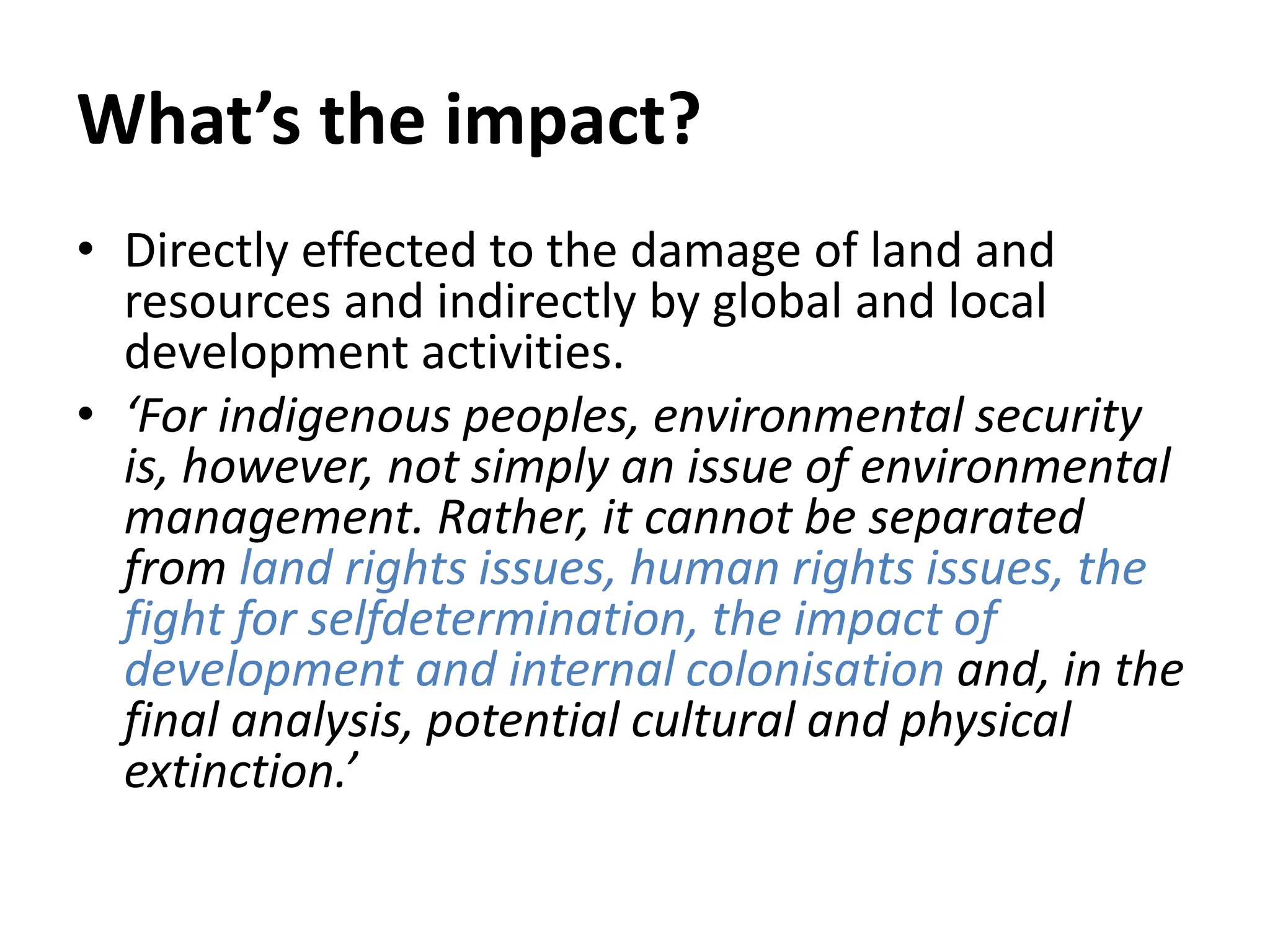 What’s the impact?

• Directly effected to the damage of land and resources and indirectly by global and local development activities.

• ‘For indigenous peoples, environmental security is, however, not simply an issue of environmental management. Rather, it cannot be separated from land rights issues, human rights issues, the fight for selfdetermination, the impact of development and internal colonisation and, in the final analysis, potential cultural and physical extinction.’